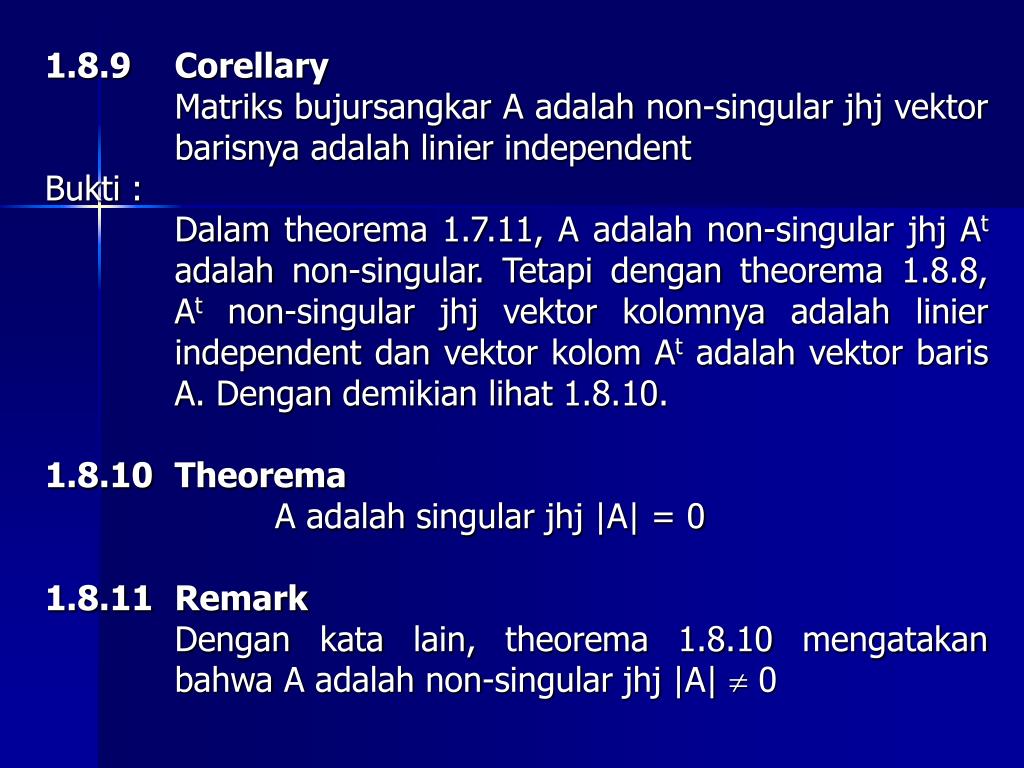 1.8.9 Corellary
Matriks bujursangkar A adalah non-singular jhj vektor barisnya adalah linier independent

Bukti :
Dalam theorema 1.7.11, A adalah non-singular jhj $A^t$ adalah non-singular. Tetapi dengan theorema 1.8.8, $A^t$ non-singular jhj vektor kolomnya adalah linier independent dan vektor kolom $A^t$ adalah vektor baris A. Dengan demikian lihat 1.8.10.

1.8.10 Theorema
A adalah singular jhj $|A| = 0$

1.8.11 Remark
Dengan kata lain, theorema 1.8.10 mengatakan bahwa A adalah non-singular jhj $|A| \neq 0$